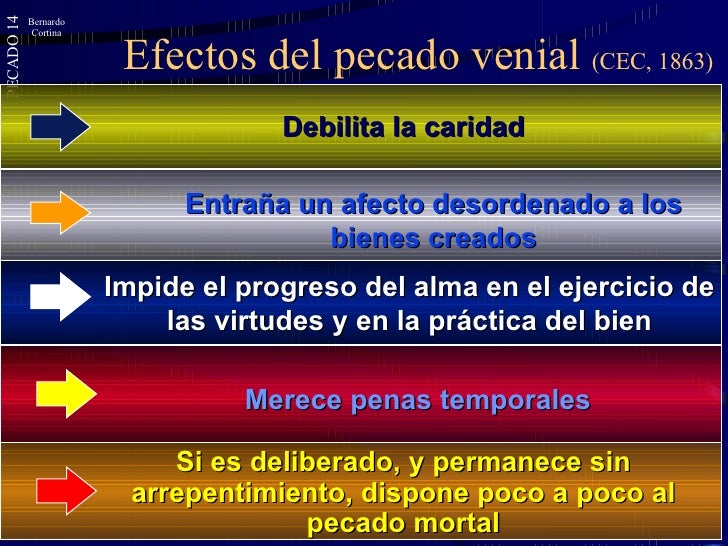 PECADO 14
Bernardo Cortina

Efectos del pecado venial (CEC, 1863)

Debilita la caridad

Entraña un afecto desordenado a los bienes creados

Impide el progreso del alma en el ejercicio de las virtudes y en la práctica del bien

Merece penas temporales

Si es deliberado, y permanece sin arrepentimiento, dispone poco a poco al pecado mortal